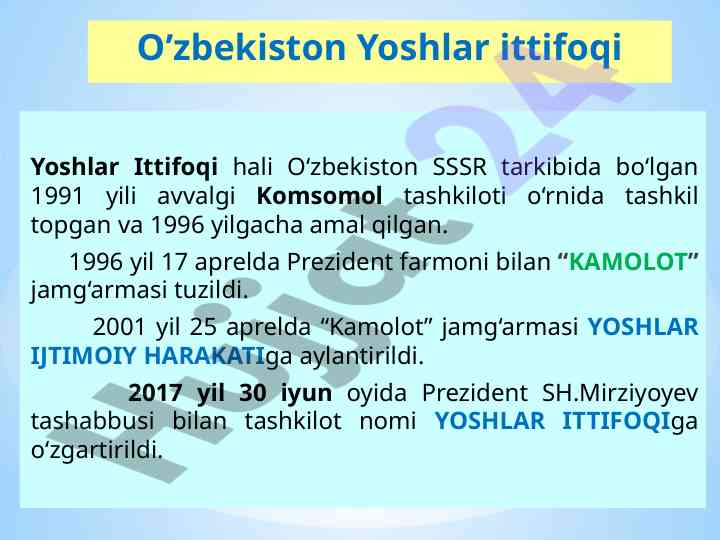 O‘zbekiston Yoshlar ittifoqi

Yoshlar Ittifoqi hali O‘zbekiston SSSR tarkibida bo‘lgan 1991 yili avvalgi Komsomol tashkiloti o‘rnida tashkil topgan va 1996 yilgacha amal qilgan.

1996 yil 17 aprelda Prezident farmoni bilan “KAMOLOT” jamg‘armasi tuzildi.

2001 yil 25 aprelda “Kamolot” jamg‘armasi YOSHLAR IJTIMOIY HARAKATIga aylantirildi.

2017 yil 30 iyun oyida Prezident SH.Mirziyoyev tashabbusi bilan tashkilot nomi YOSHLAR ITTIFOQIga o‘zgartirildi.

Hujjat24